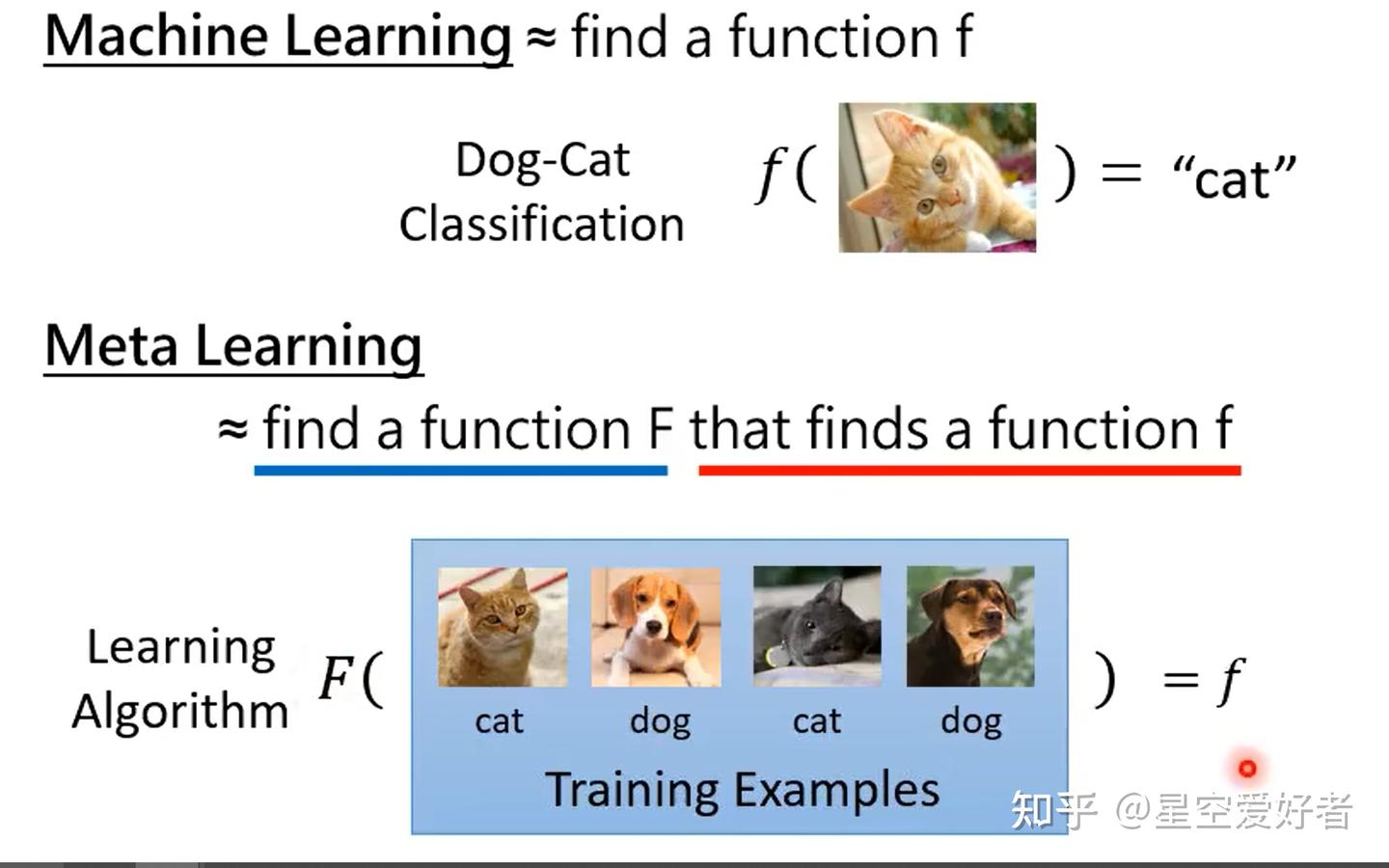 Machine Learning ≈ find a function f

Dog-Cat Classification

$f($ $) =$ “cat”

Meta Learning

≈ find a function F that finds a function f

Learning Algorithm

$F($

cat dog cat dog

Training Examples

$) = f$

知乎 @星空爱好者